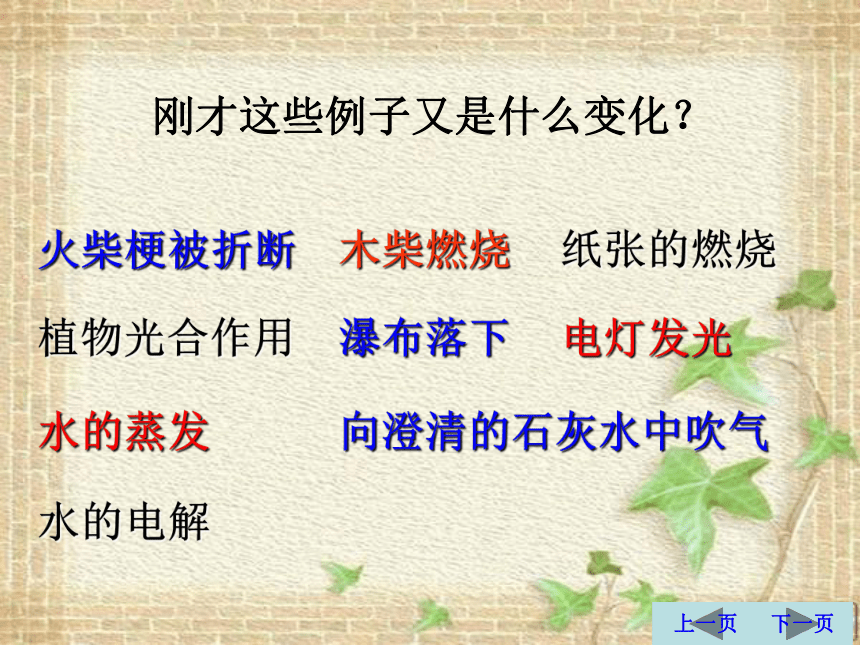 刚才这些例子又是什么变化？

火柴梗被折断　木柴燃烧　纸张的燃烧

植物光合作用　瀑布落下　电灯发光

水的蒸发　向澄清的石灰水中吹气

水的电解

上一页　下一页